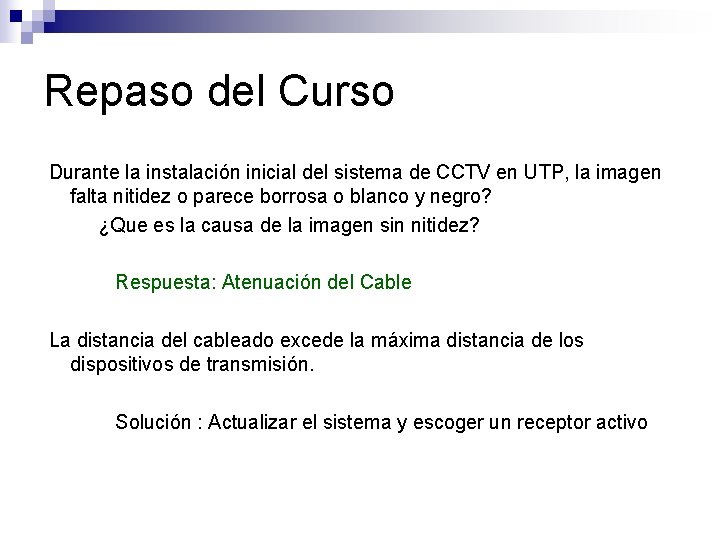 Repaso del Curso

Durante la instalación inicial del sistema de CCTV en UTP, la imagen falta nitidez o parece borrosa o blanco y negro?

¿Que es la causa de la imagen sin nitidez?

Respuesta: Atenuación del Cable

La distancia del cableado excede la máxima distancia de los dispositivos de transmisión.

Solución : Actualizar el sistema y escoger un receptor activo